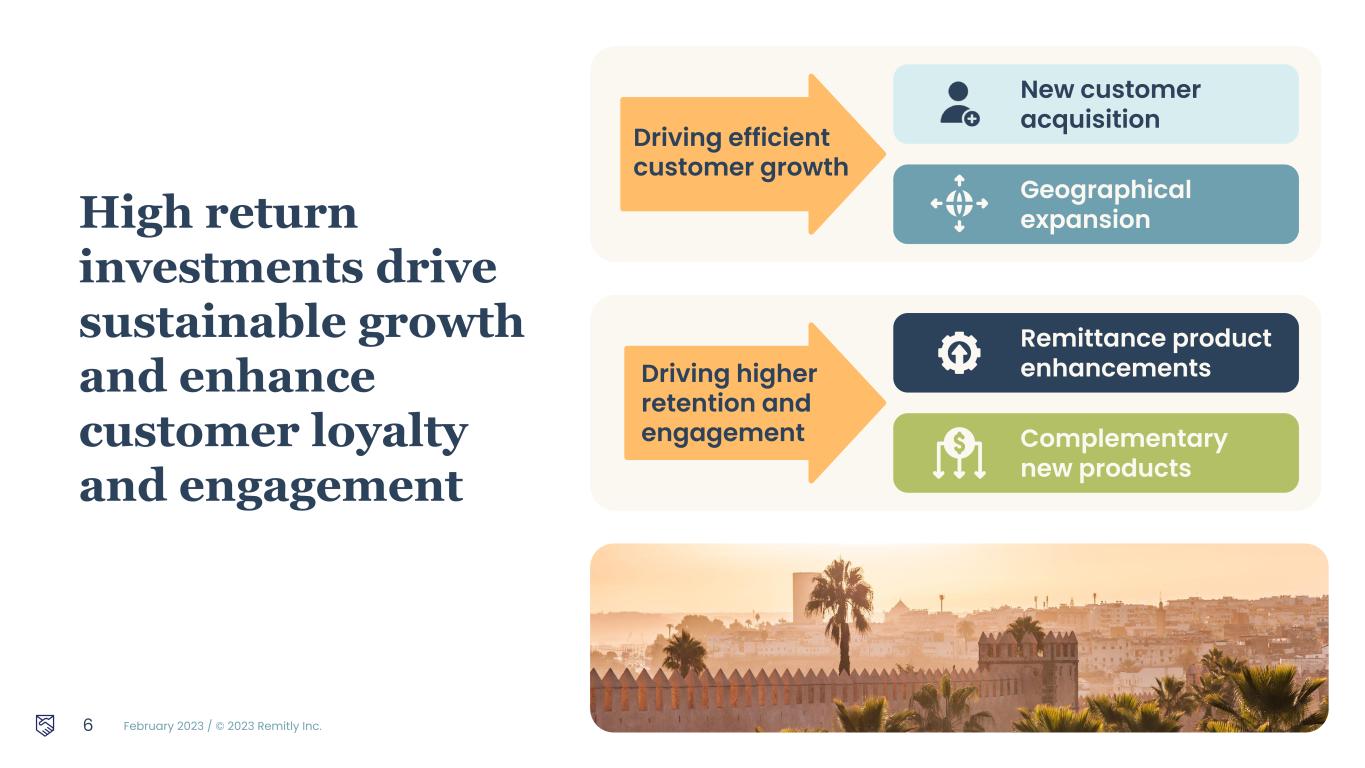 High return investments drive sustainable growth and enhance customer loyalty and engagement

Driving efficient customer growth

New customer acquisition

Geographical expansion

Driving higher retention and engagement

Remittance product enhancements

Complementary new products

6 February 2023 / © 2023 Remitly Inc.